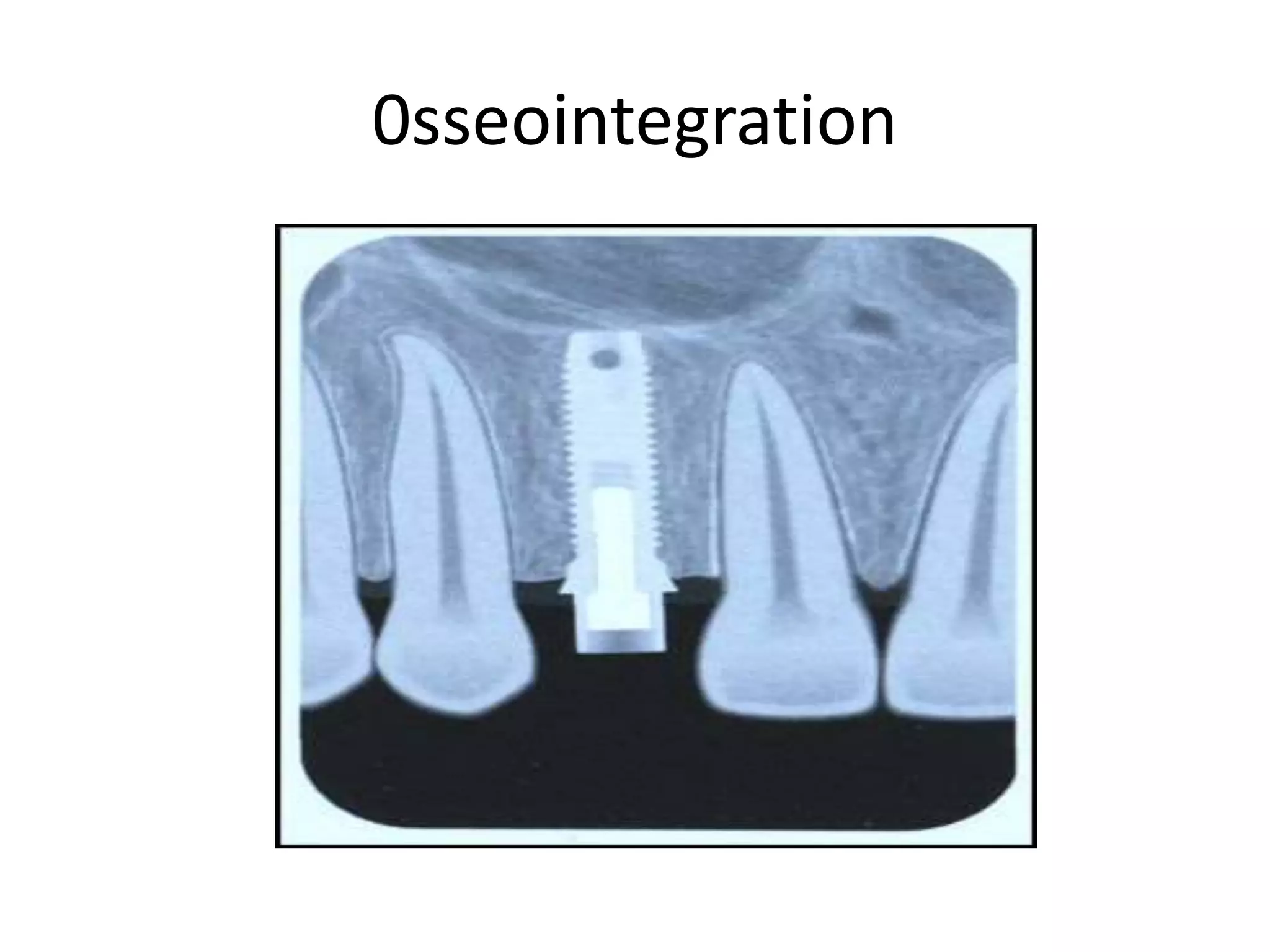 0sseointegration